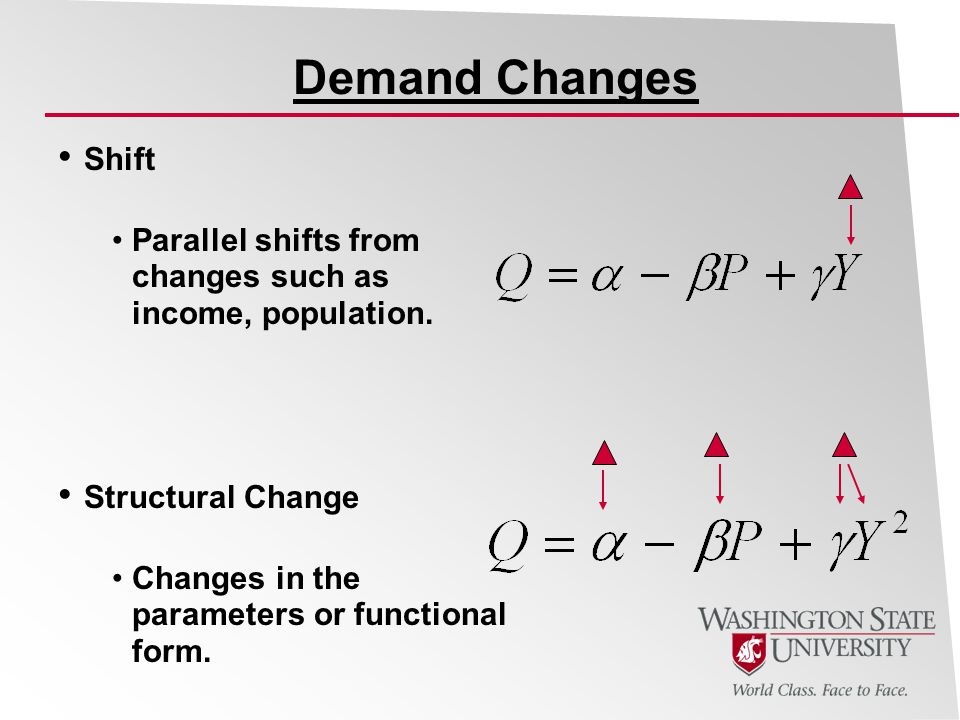 Demand Changes

• Shift

• Parallel shifts from changes such as income, population.

$Q = \alpha - \beta P + \gamma Y$

• Structural Change

• Changes in the parameters or functional form.

$Q = \alpha - \beta P + \gamma Y^2$

WASHINGTON STATE UNIVERSITY
World Class. Face to Face.